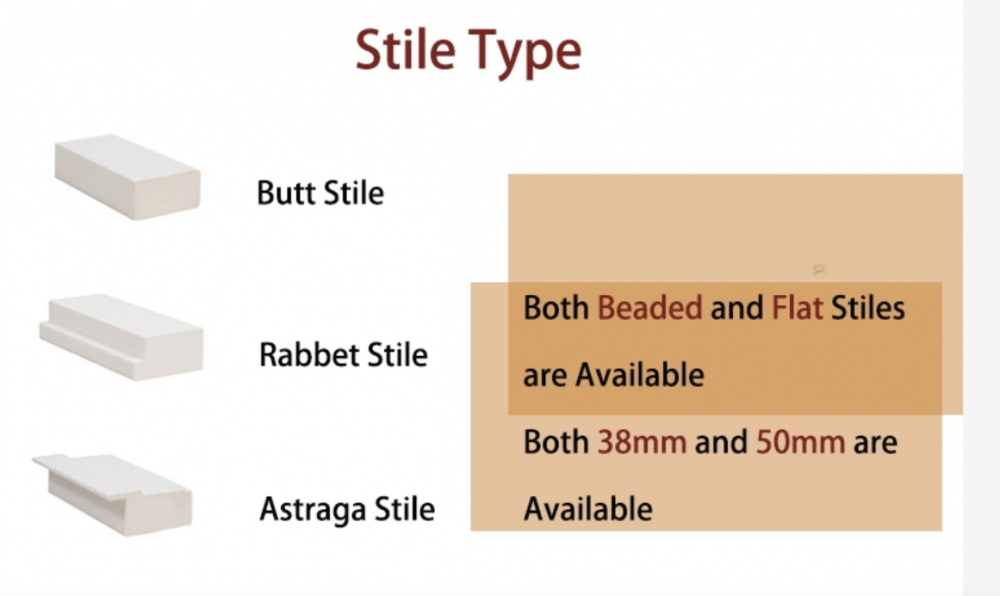 Stile Type

Butt Stile

Rabbet Stile

Astraga Stile

Both Beaded and Flat Stiles are Available

Both 38mm and 50mm are Available